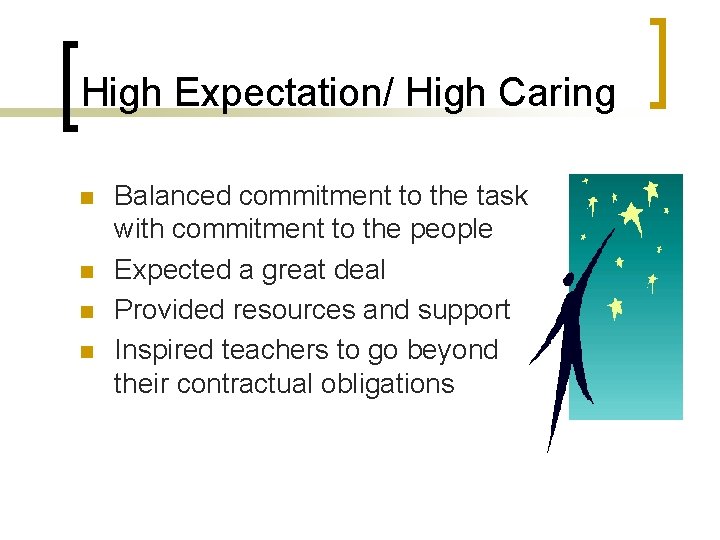 High Expectation/ High Caring

• Balanced commitment to the task with commitment to the people
• Expected a great deal
• Provided resources and support
• Inspired teachers to go beyond their contractual obligations